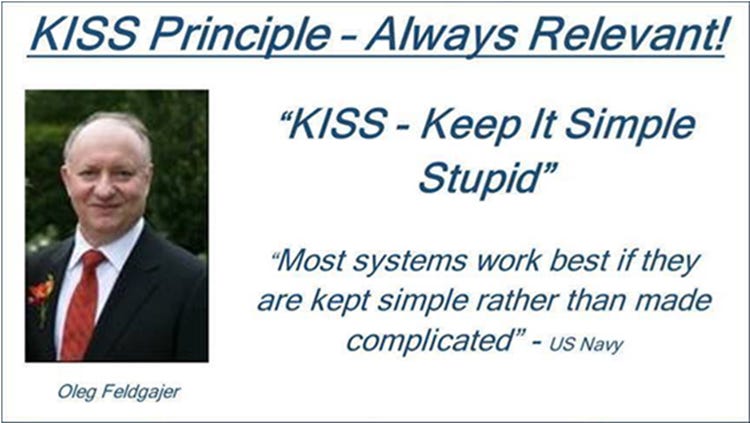 KISS Principle – Always Relevant!

"KISS - Keep It Simple Stupid"

"Most systems work best if they are kept simple rather than made complicated" - US Navy

Oleg Feldgajer